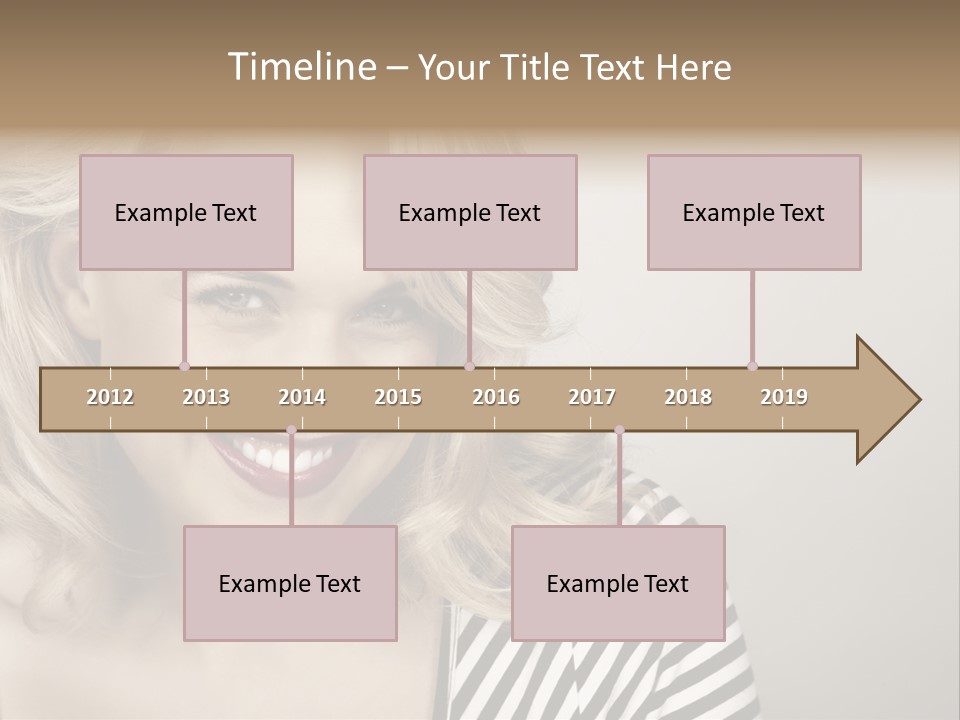 Timeline – Your Title Text Here

Example Text

Example Text

Example Text

2012 2013 2014 2015 2016 2017 2018 2019

Example Text

Example Text